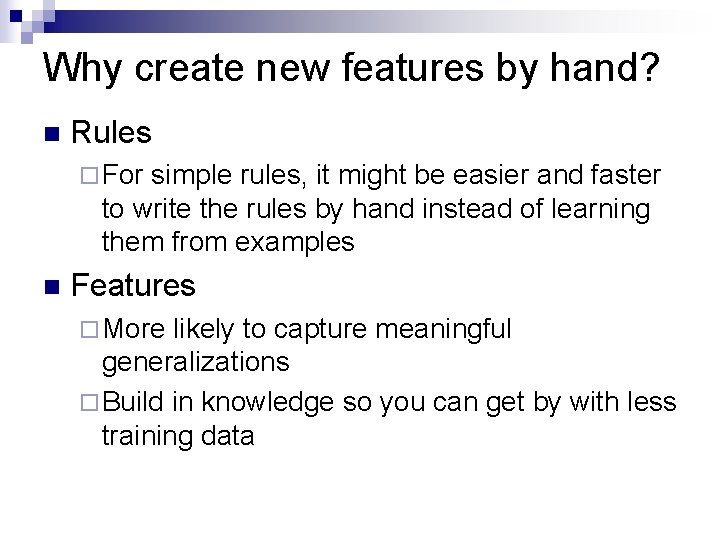 Why create new features by hand?

Rules

For simple rules, it might be easier and faster to write the rules by hand instead of learning them from examples

Features

More likely to capture meaningful generalizations

Build in knowledge so you can get by with less training data